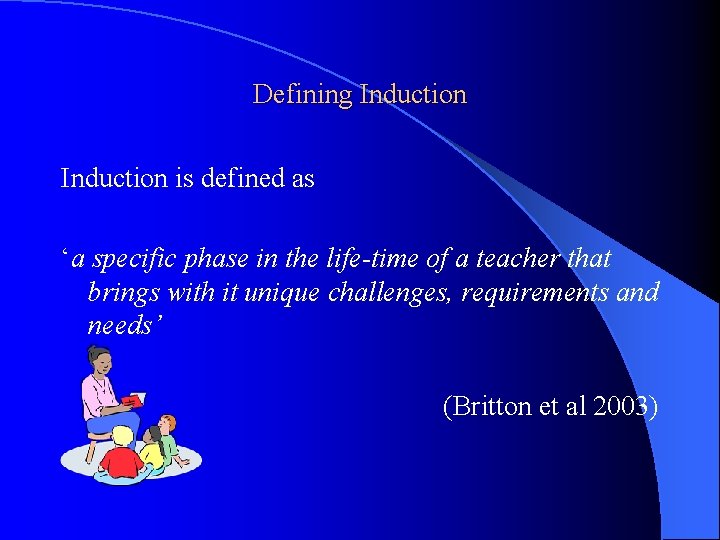 Defining Induction

Induction is defined as

‘a specific phase in the life-time of a teacher that brings with it unique challenges, requirements and needs’

(Britton et al 2003)